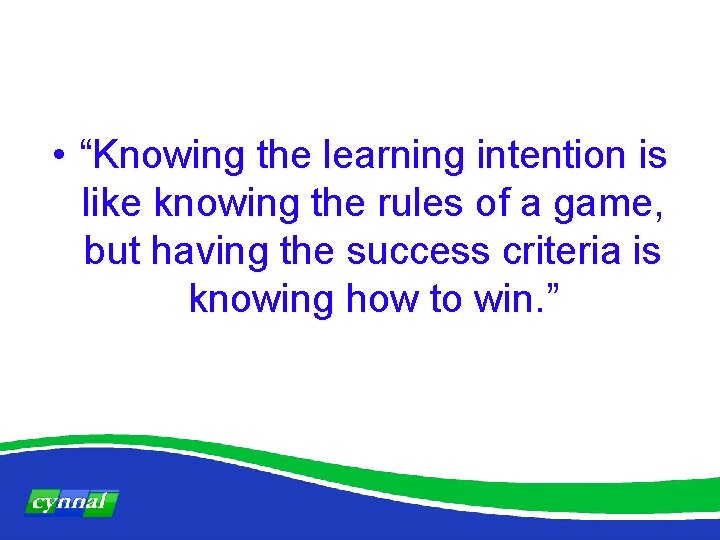 • “Knowing the learning intention is like knowing the rules of a game, but having the success criteria is knowing how to win.”

cynnal